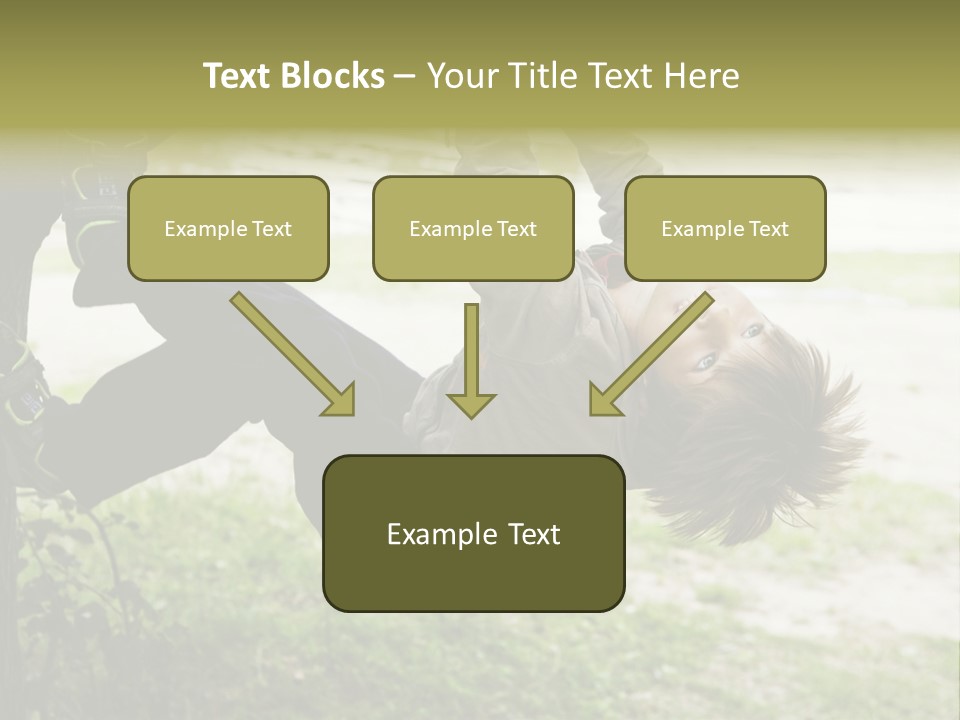 Text Blocks – Your Title Text Here

Example Text

Example Text

Example Text

Example Text